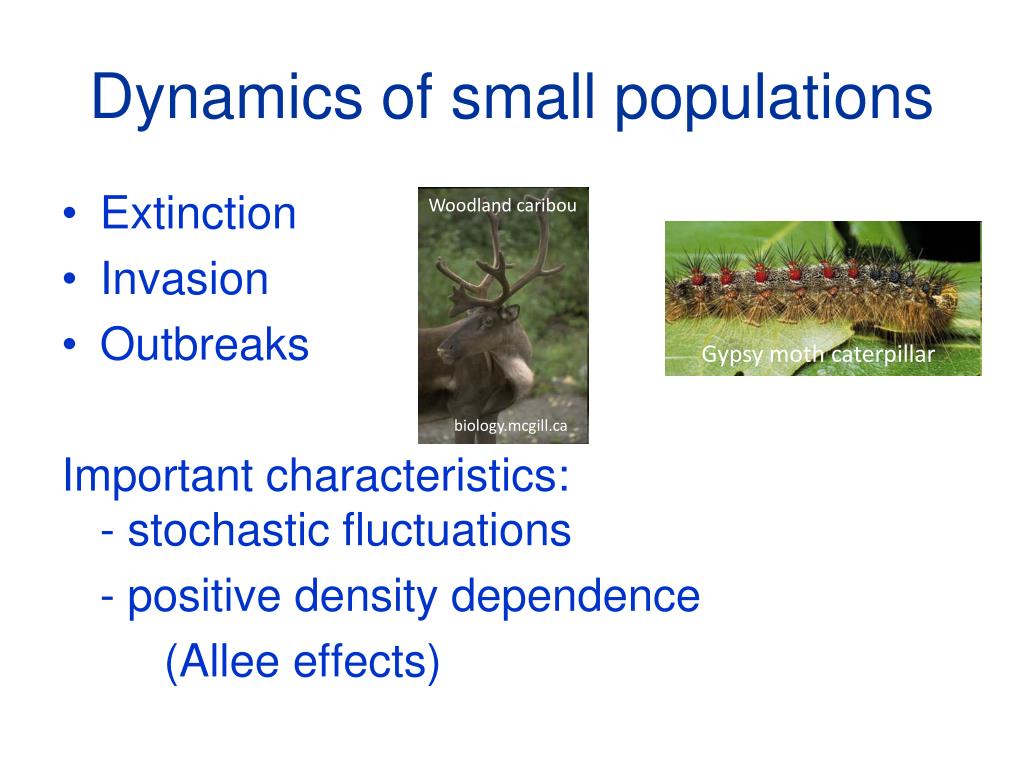 Dynamics of small populations

• Extinction
• Invasion
• Outbreaks

Woodland caribou

biology.mcgill.ca

Gypsy moth caterpillar

Important characteristics:
- stochastic fluctuations
- positive density dependence
(Allee effects)